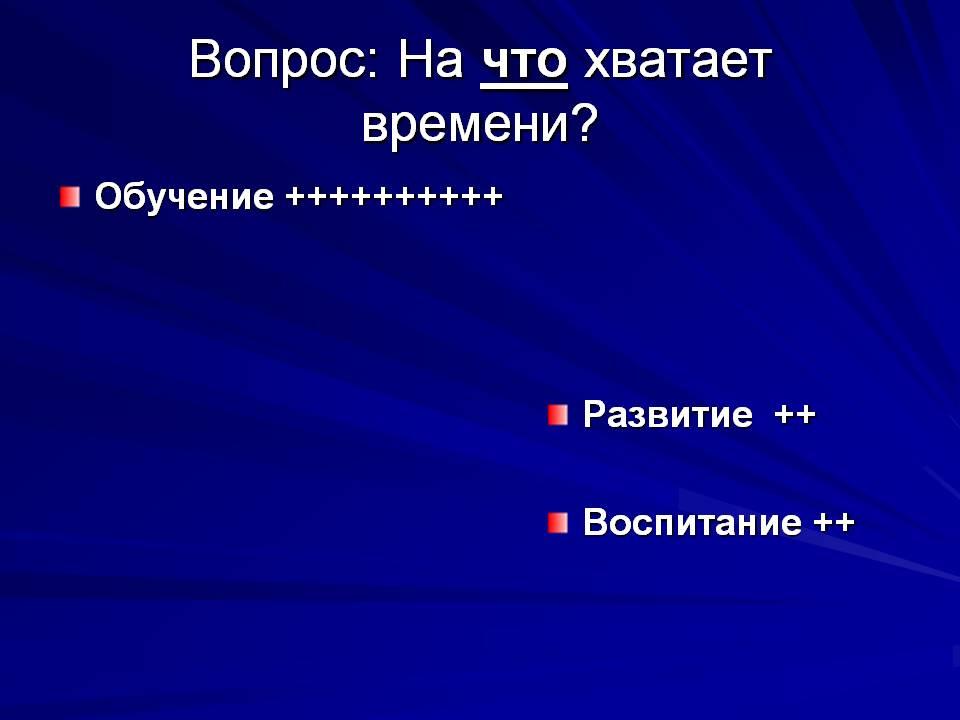 Вопрос: На что хватает времени?

Обучение ++++++++++

Развитие ++

Воспитание ++